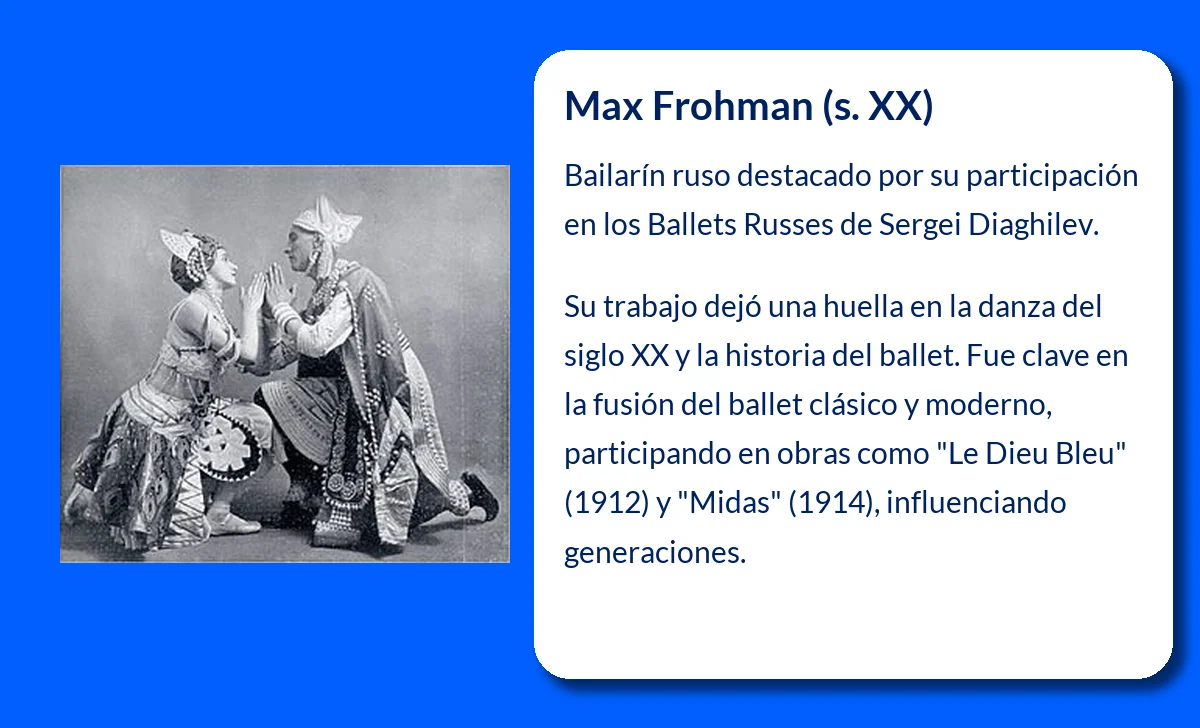 Max Frohman (s. XX)

Bailarín ruso destacado por su participación en los Ballets Russes de Sergei Diaghilev.

Su trabajo dejó una huella en la danza del siglo XX y la historia del ballet. Fue clave en la fusión del ballet clásico y moderno, participando en obras como "Le Dieu Bleu" (1912) y "Midas" (1914), influenciando generaciones.